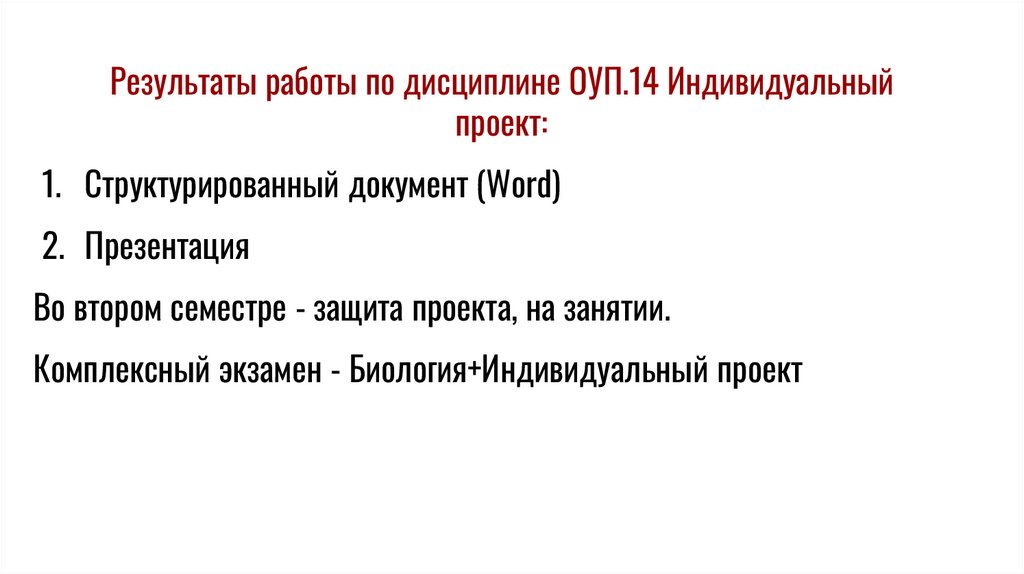 Результаты работы по дисциплине ОУП.14 Индивидуальный проект:

1. Структурированный документ (Word)
2. Презентация

Во втором семестре - защита проекта, на занятии.

Комплексный экзамен - Биология+Индивидуальный проект